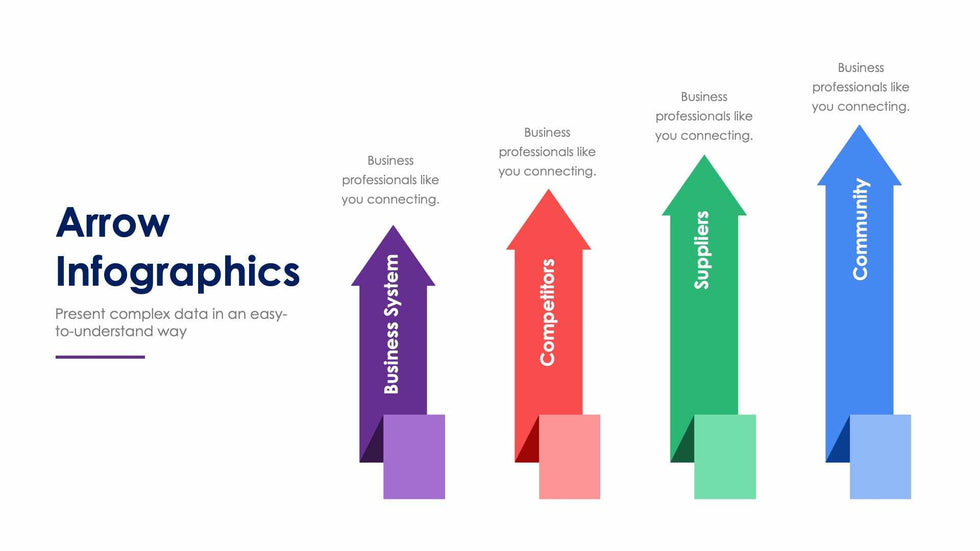 Arrow Infographics

Present complex data in an easy-to-understand way

Business professionals like you connecting.

Business System

Business professionals like you connecting.

Competitors

Business professionals like you connecting.

Suppliers

Business professionals like you connecting.

Community